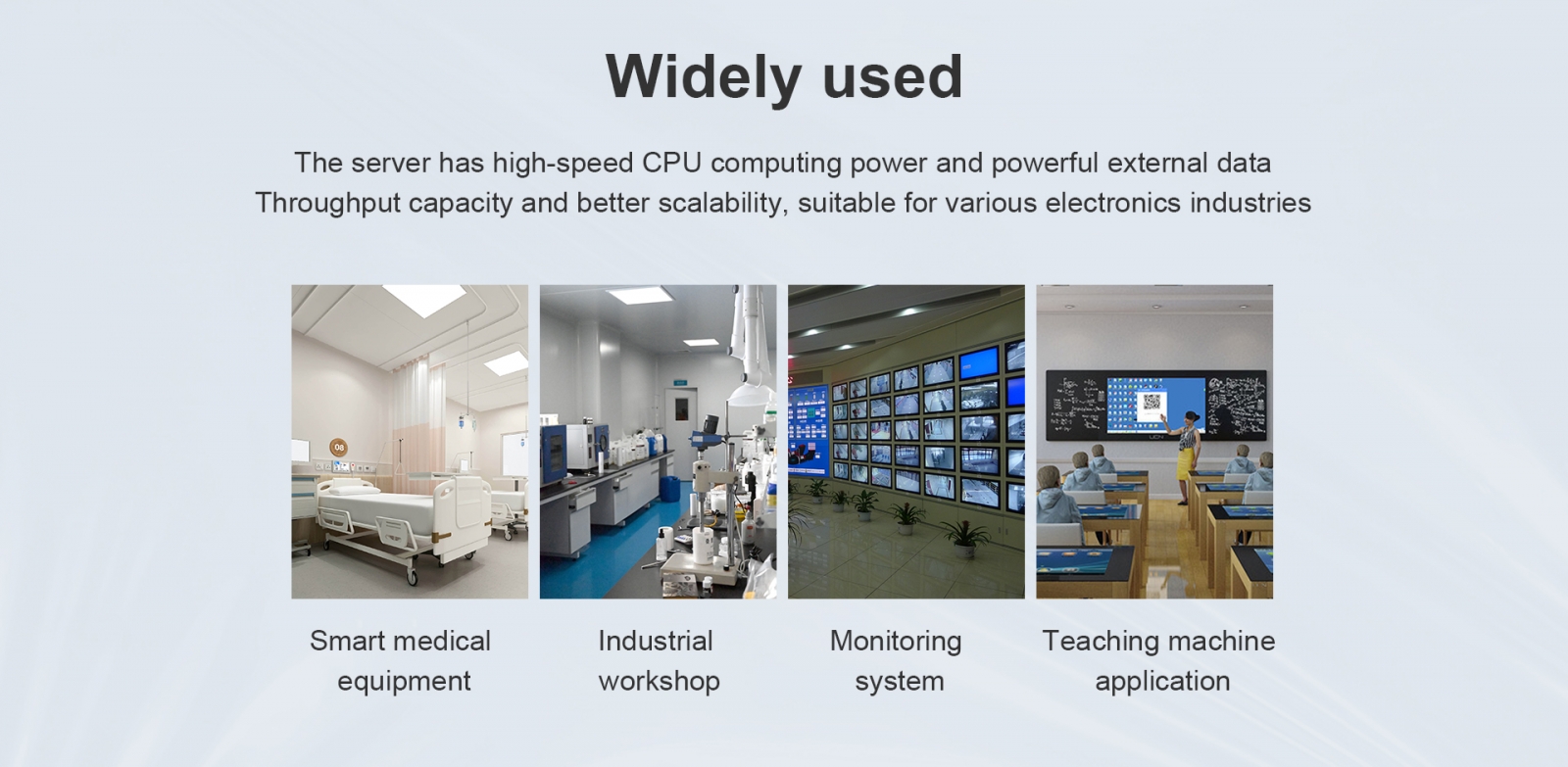 Widely used

The server has high-speed CPU computing power and powerful external data Throughput capacity and better scalability, suitable for various electronics industries

08

Smart medical equipment

Industrial workshop

Monitoring system

Teaching machine application